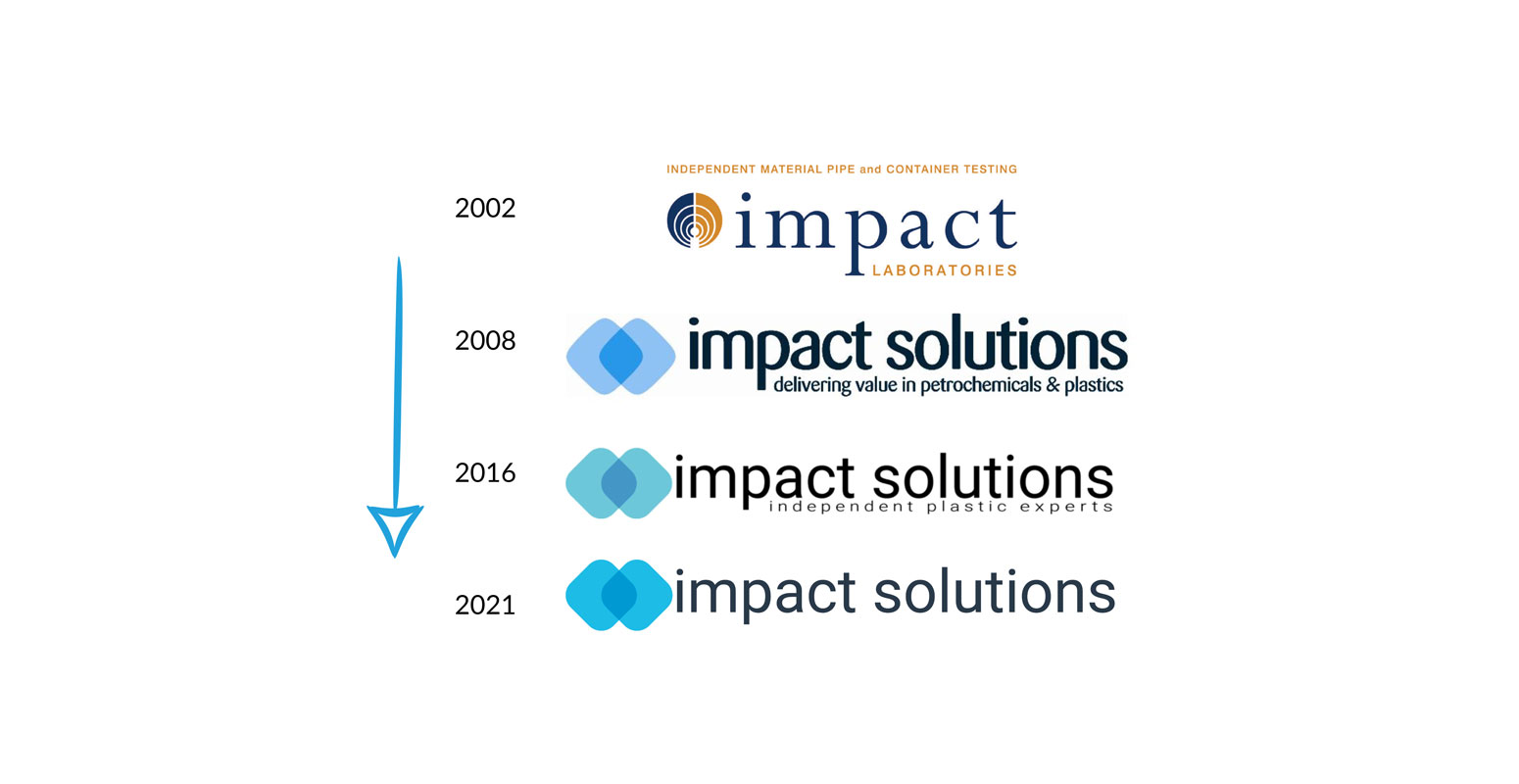 2002

INDEPENDENT MATERIAL PIPE and CONTAINER TESTING
impact
LABORATORIES

2008

impact solutions
delivering value in petrochemicals & plastics

2016

impact solutions
independent plastic experts

2021

impact solutions